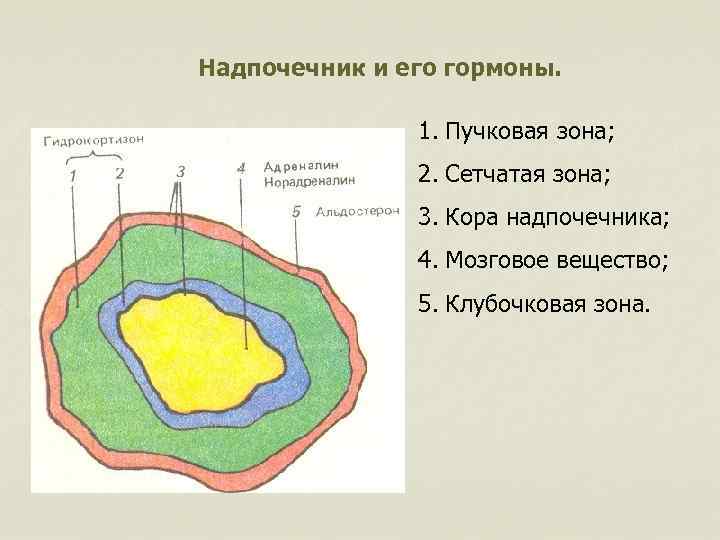 Надпочечник и его гормоны.

Гидрокортизон

1 2 3 4 Адреналин Норадреналин

5 Альдостерон

1. Пучковая зона;
2. Сетчатая зона;
3. Кора надпочечника;
4. Мозговое вещество;
5. Клубочковая зона.